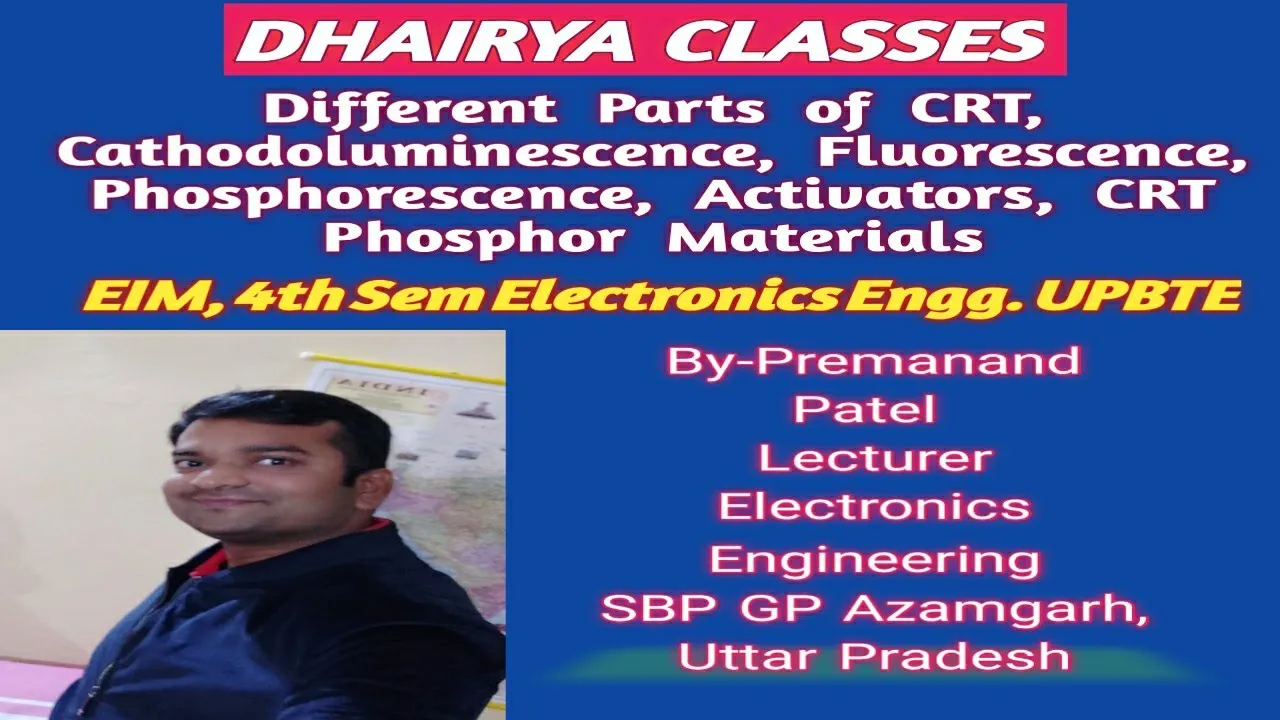 DHAIRYA CLASSES

Different Parts of CRT, Cathodoluminescence, Fluorescence, Phosphorescence, Activators, CRT Phosphor Materials

EIM, 4th Sem Electronics Engg. UPBTE

INDIA

By-Premanand Patel Lecturer Electronics Engineering SBP GP Azamgarh, Uttar Pradesh